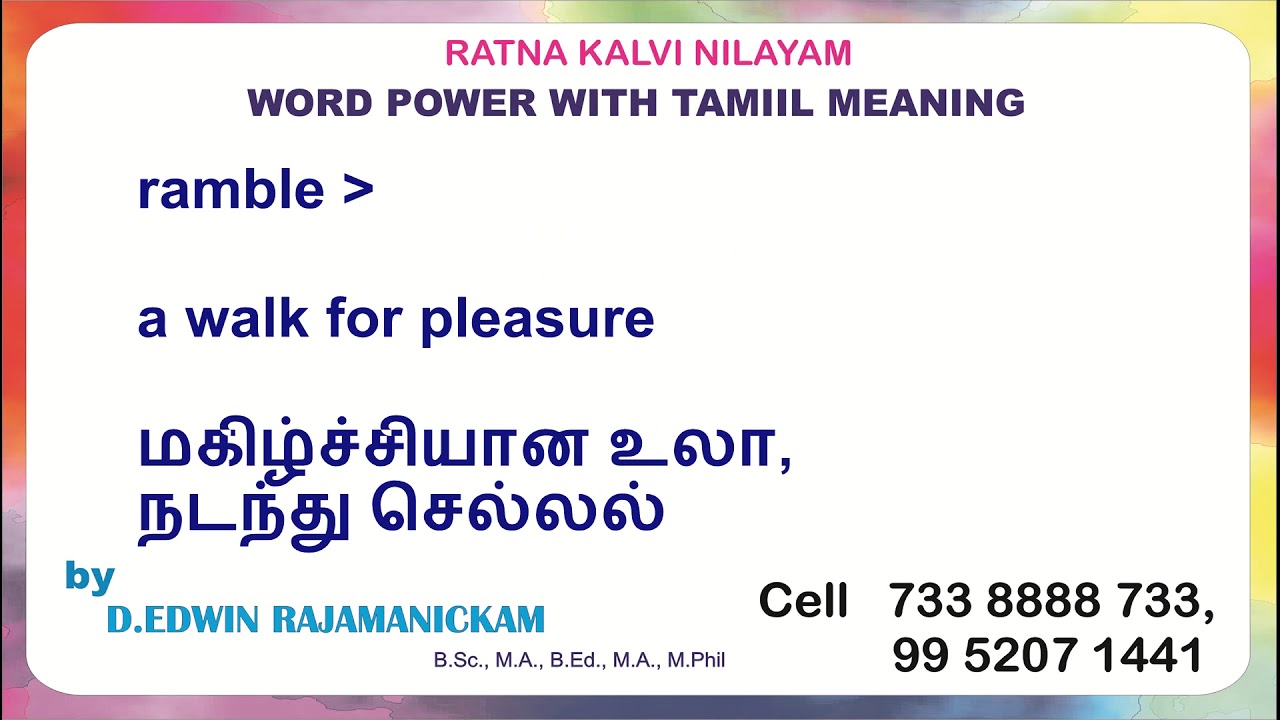 RATNA KALVI NILAYAM
WORD POWER WITH TAMIIL MEANING

ramble >

a walk for pleasure

மகிழ்ச்சியான உலா,
நடந்து செல்லல்

by
D.EDWIN RAJAMANICKAM
B.Sc., M.A., B.Ed., M.A., M.Phil

Cell 733 8888 733,
99 5207 1441